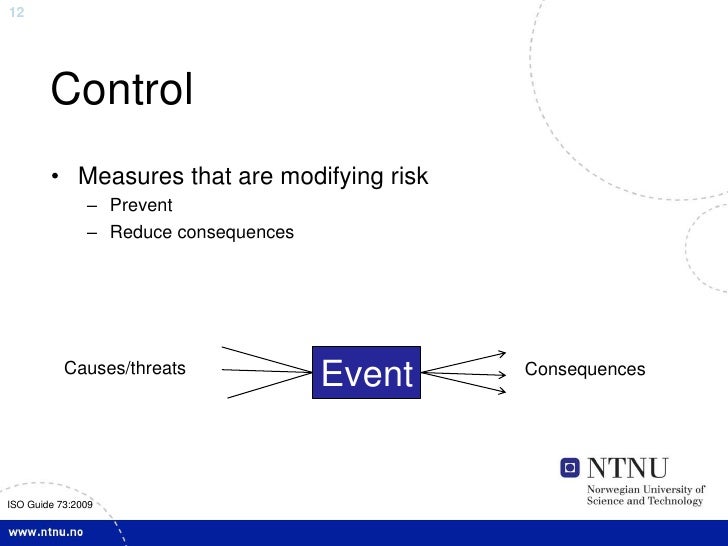 12

Control

• Measures that are modifying risk
– Prevent
– Reduce consequences

Causes/threats

Event

Consequences

NTNU
Norwegian University of Science and Technology

ISO Guide 73:2009

www.ntnu.no